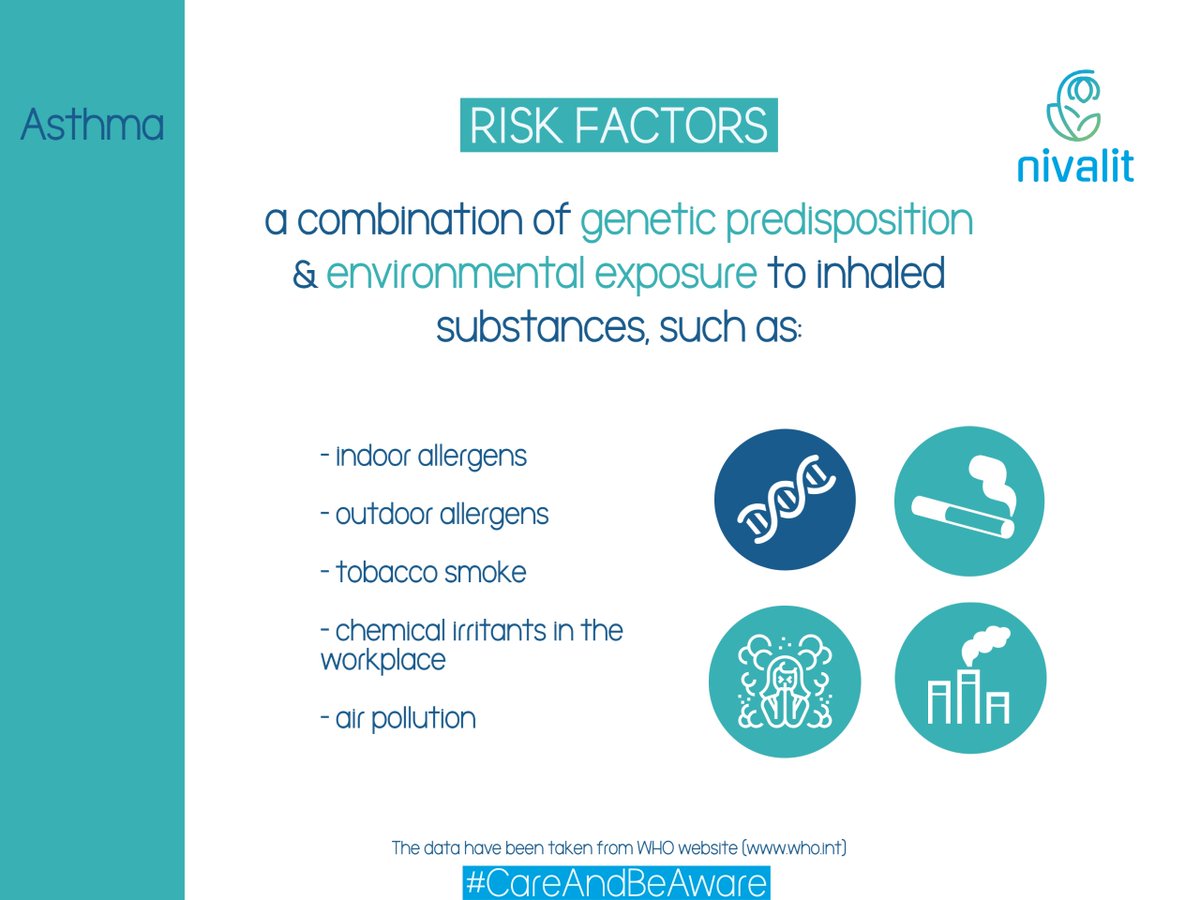 Asthma

RISK FACTORS

nivalit

a combination of genetic predisposition & environmental exposure to inhaled substances, such as:

- indoor allergens

- outdoor allergens

- tobacco smoke

- chemical irritants in the workplace

- air pollution

The data have been taken from WHO website (www.who.int)

#CareAndBeAware